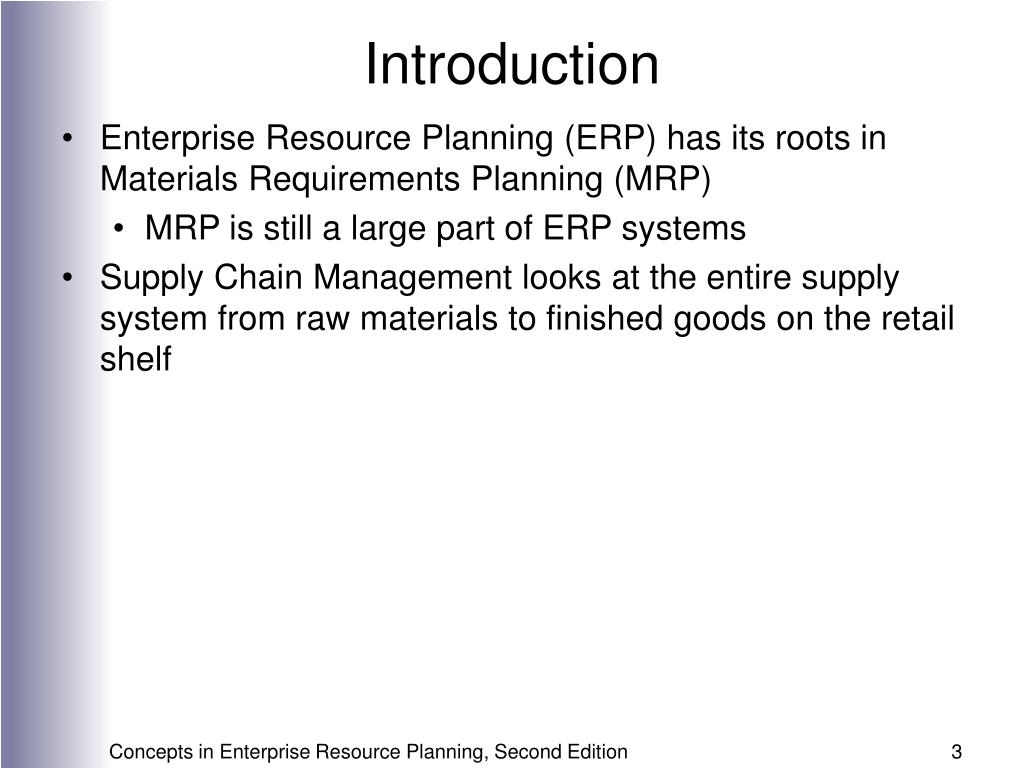 Introduction

• Enterprise Resource Planning (ERP) has its roots in Materials Requirements Planning (MRP)
  • MRP is still a large part of ERP systems
• Supply Chain Management looks at the entire supply system from raw materials to finished goods on the retail shelf

Concepts in Enterprise Resource Planning, Second Edition

3